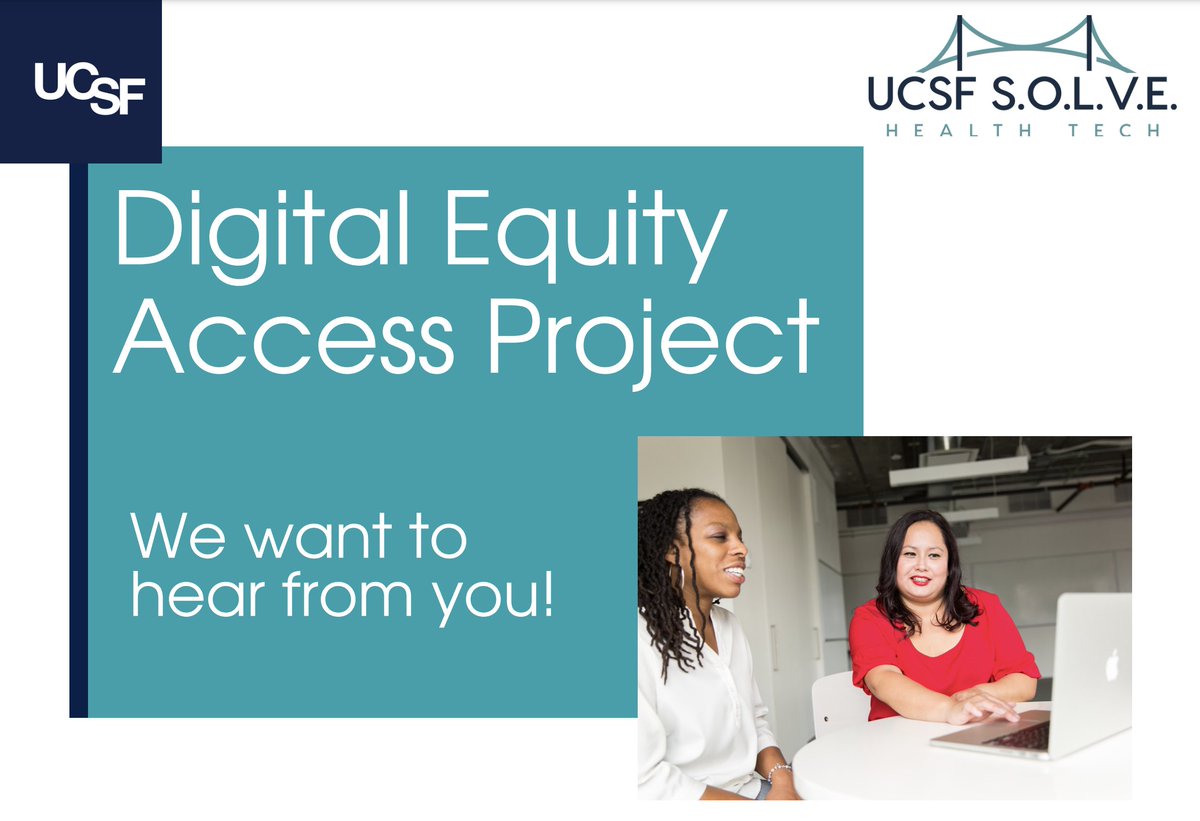 UCSF

UCSF S.O.L.V.E.
HEALTH TECH

Digital Equity Access Project

We want to hear from you!